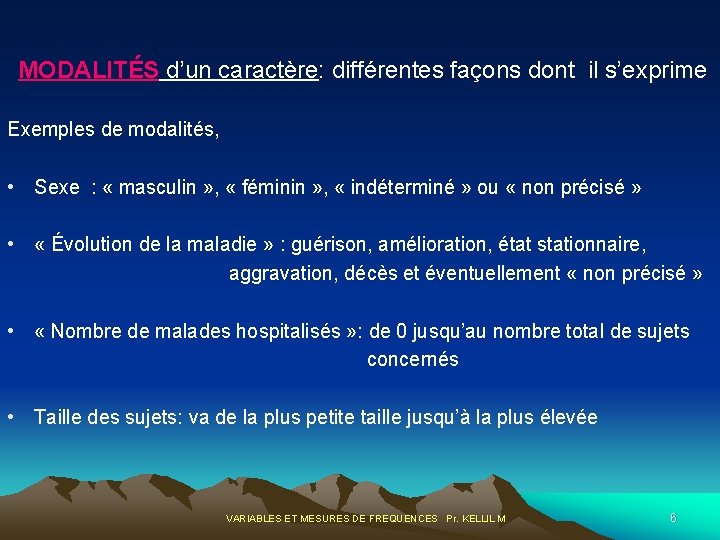 MODALITÉS d'un caractère: différentes façons dont il s'exprime

Exemples de modalités,

• Sexe : « masculin », « féminin », « indéterminé » ou « non précisé »

• « Évolution de la maladie » : guérison, amélioration, état stationnaire, aggravation, décès et éventuellement « non précisé »

• « Nombre de malades hospitalisés »: de 0 jusqu'au nombre total de sujets concernés

• Taille des sujets: va de la plus petite taille jusqu'à la plus élevée

VARIABLES ET MESURES DE FREQUENCES Pr. KELLIL M

6